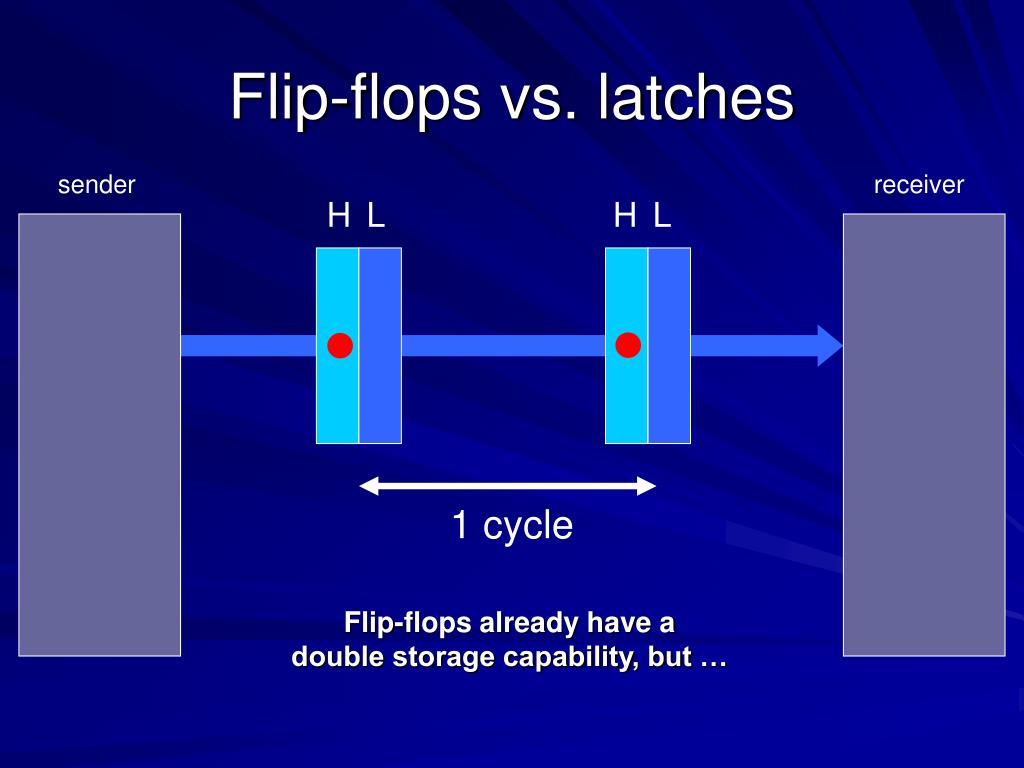 Flip-flops vs. latches

sender

receiver

H L

H L

1 cycle

Flip-flops already have a double storage capability, but …